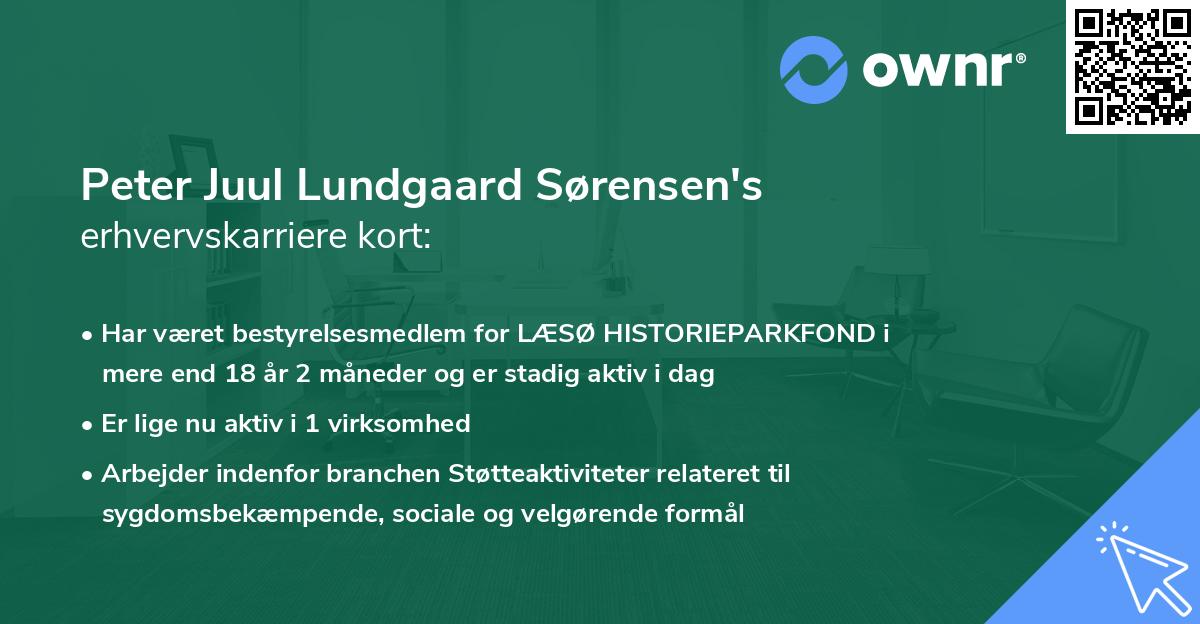 ownr®

Peter Juul Lundgaard Sørensen's
erhvervskarriere kort:

• Har været bestyrelsesmedlem for LÆSØ HISTORIEPARKFOND i mere end 18 år 2 måneder og er stadig aktiv i dag
• Er lige nu aktiv i 1 virksomhed
• Arbejder indenfor branchen Støtteaktiviteter relateret til sygdomsbekæmpende, sociale og velgørende formål